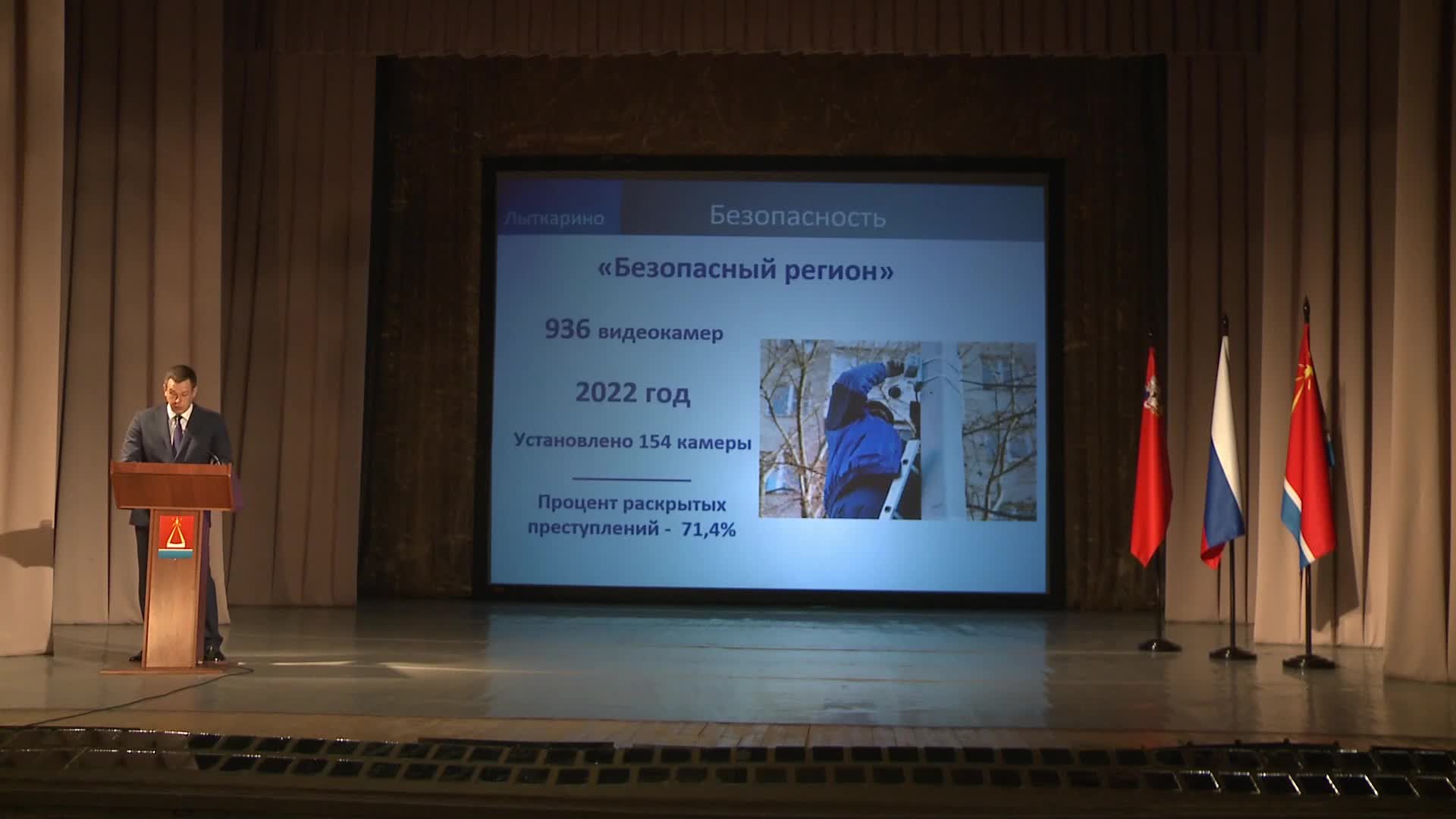 Лыткарино

Безопасность

«Безопасный регион»

936 видеокамер

2022 год

Установлено 154 камеры

Процент раскрытых преступлений - 71,4%